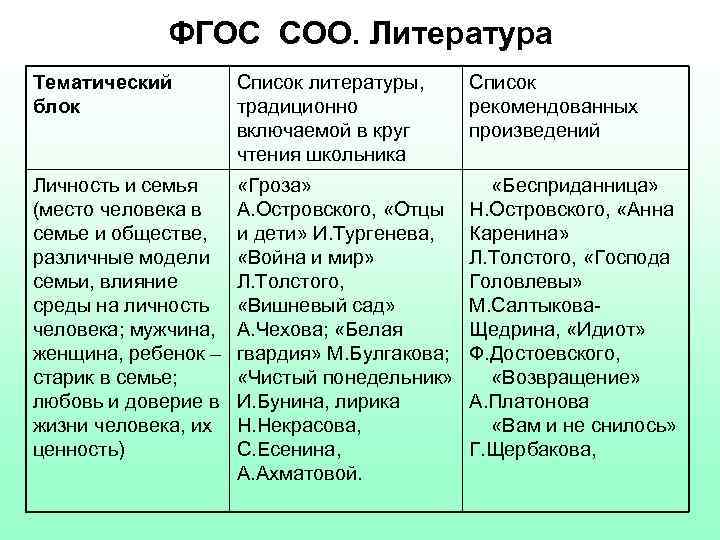 ФГОС СОО. Литература

| Тематический блок | Список литературы, традиционно включаемой в круг чтения школьника | Список рекомендованных произведений |
|---|---|---|
| Личность и семья (место человека в семье и обществе, различные модели семьи, влияние среды на личность человека; мужчина, женщина, ребенок – старик в семье; любовь и доверие в жизни человека, их ценность) | «Гроза» А.Островского, «Отцы и дети» И.Тургенева, «Война и мир» Л.Толстого, «Вишневый сад» А.Чехова; «Белая гвардия» М.Булгакова; «Чистый понедельник» И.Бунина, лирика Н.Некрасова, С.Есенина, А.Ахматовой. | «Бесприданница» Н.Островского, «Анна Каренина» Л.Толстого, «Господа Головлевы» М.Салтыкова-Щедрина, «Идиот» Ф.Достоевского, «Возвращение» А.Платонова «Вам и не снилось» Г.Щербакова, |